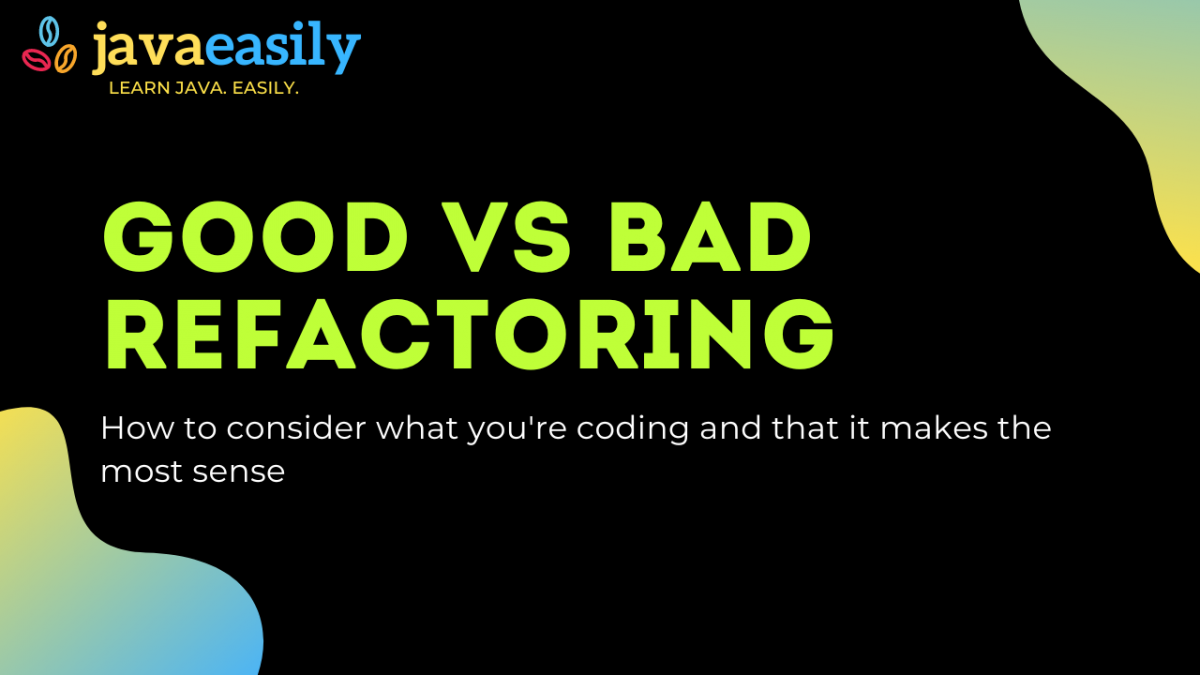 javaeasily
LEARN JAVA. EASILY.

GOOD VS BAD REFACTORING

How to consider what you're coding and that it makes the most sense